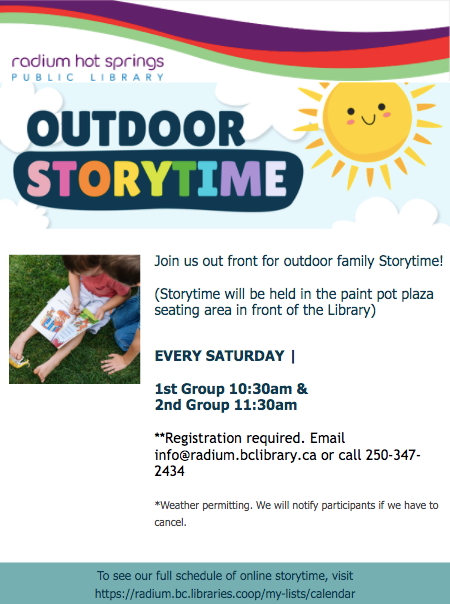 radium hot springs
PUBLIC LIBRARY

OUTDOOR
STORYTIME

Join us out front for outdoor family Storytime!

(Storytime will be held in the paint pot plaza seating area in front of the Library)

EVERY SATURDAY |

1st Group 10:30am &
2nd Group 11:30am

**Registration required. Email info@radium.bclibrary.ca or call 250-347-2434

*Weather permitting. We will notify participants if we have to cancel.

To see our full schedule of online storytime, visit https://radium.bc.libraries.coop/my-lists/calendar